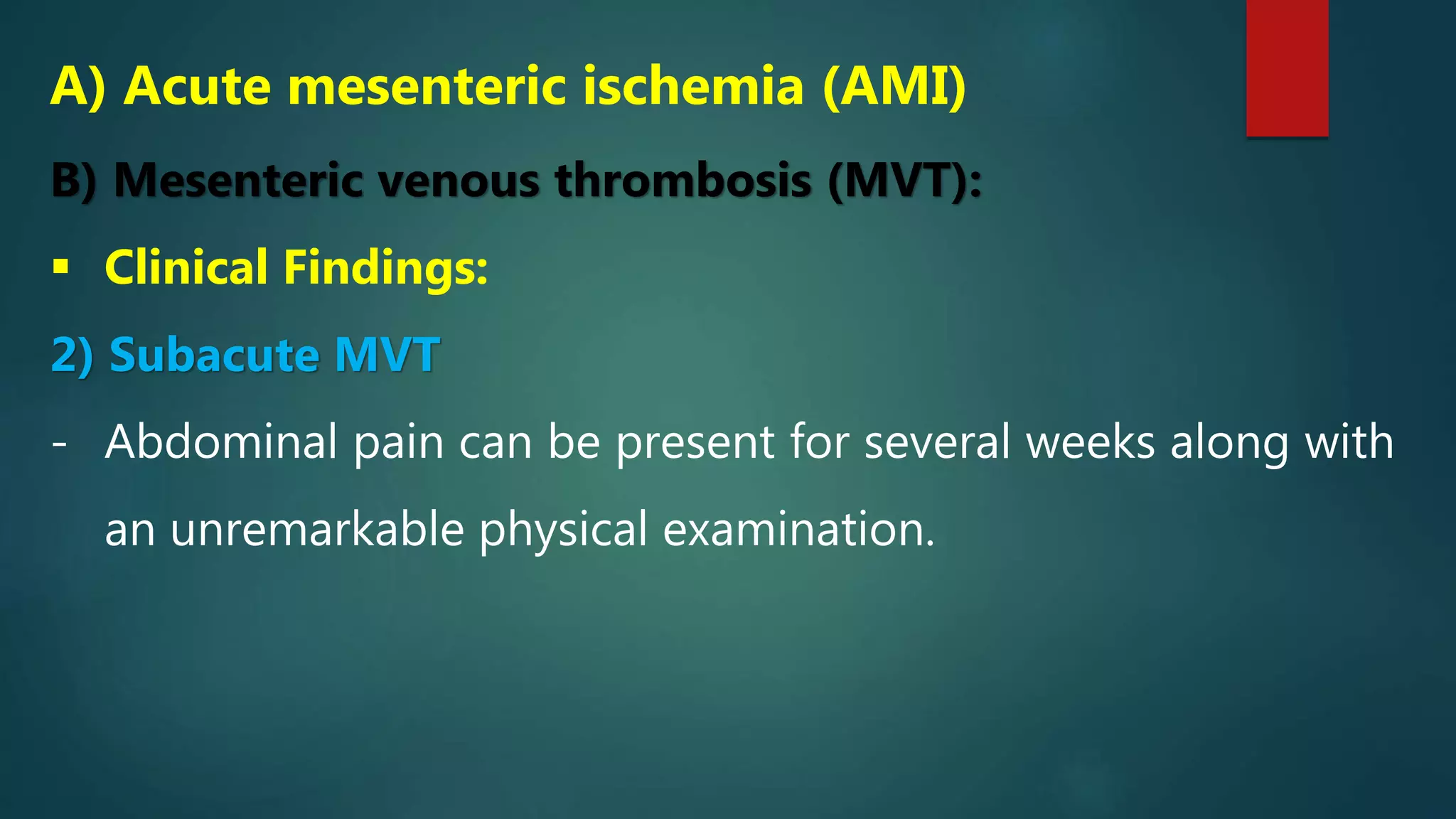 A) Acute mesenteric ischemia (AMI)

B) Mesenteric venous thrombosis (MVT):

▪ Clinical Findings:

2) Subacute MVT

- Abdominal pain can be present for several weeks along with an unremarkable physical examination.